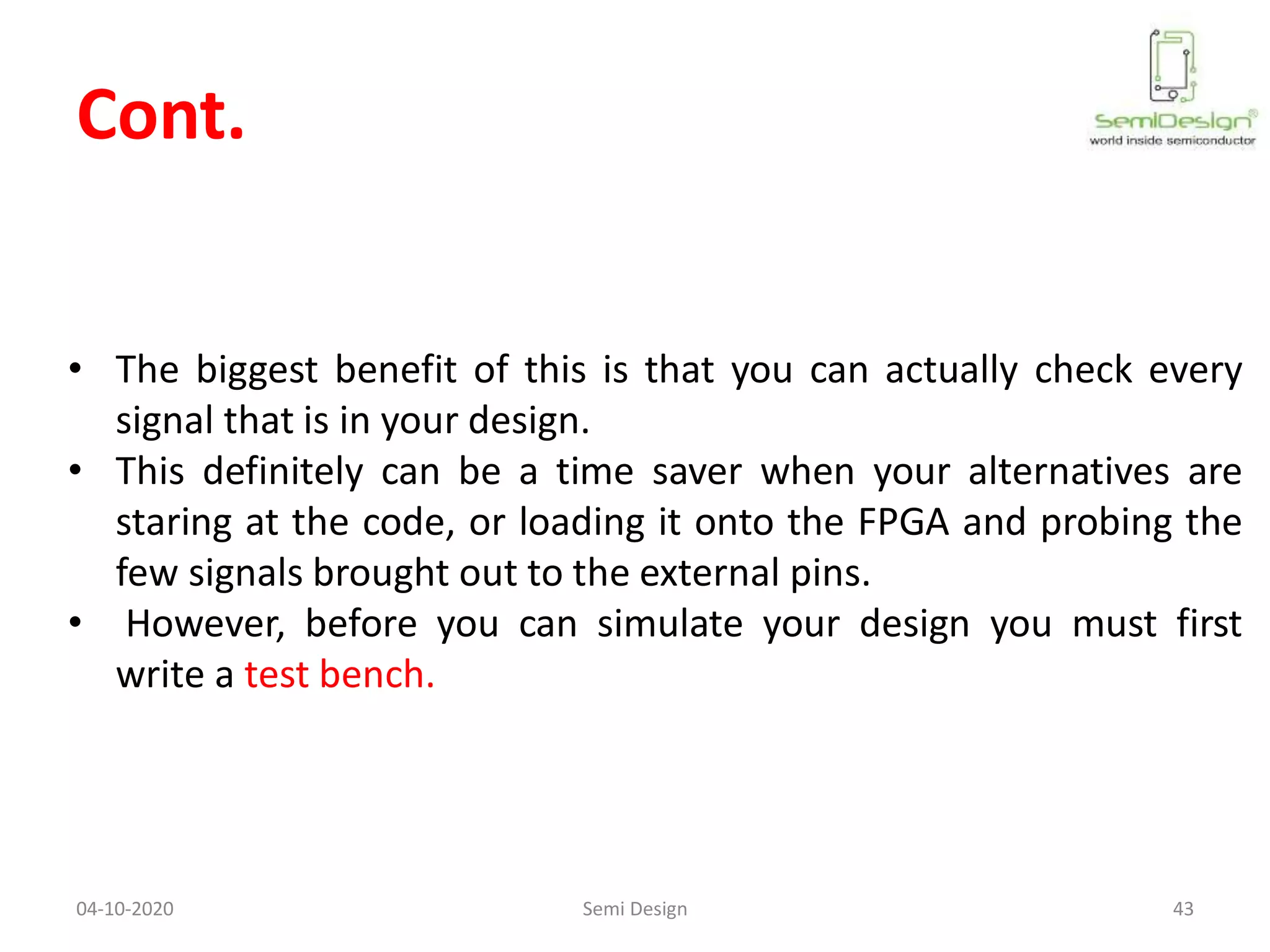 Cont.

SemiDesign®
world inside semiconductor

• The biggest benefit of this is that you can actually check every signal that is in your design.
• This definitely can be a time saver when your alternatives are staring at the code, or loading it onto the FPGA and probing the few signals brought out to the external pins.
• However, before you can simulate your design you must first write a test bench.

04-10-2020
Semi Design
43